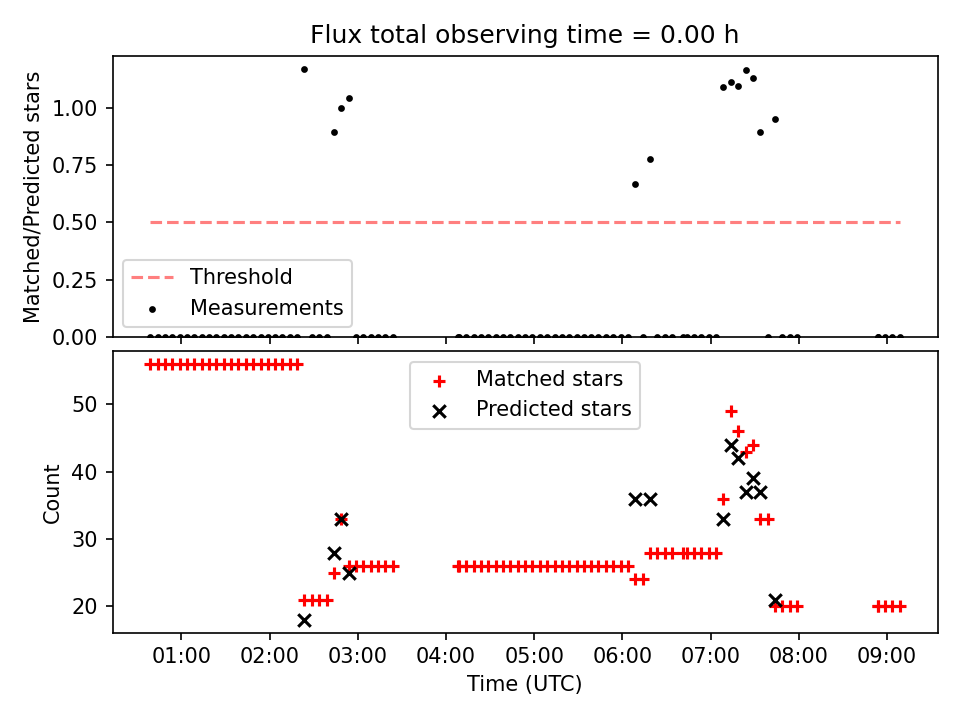 Flux total observing time = 0.00 h

Matched/Predicted stars

1.00
0.75
0.50
0.25
0.00

Threshold
Measurements

Matched stars
Predicted stars

Count

50
40
30
20

01:00
02:00
03:00
04:00
05:00
06:00
07:00
08:00
09:00

Time (UTC)